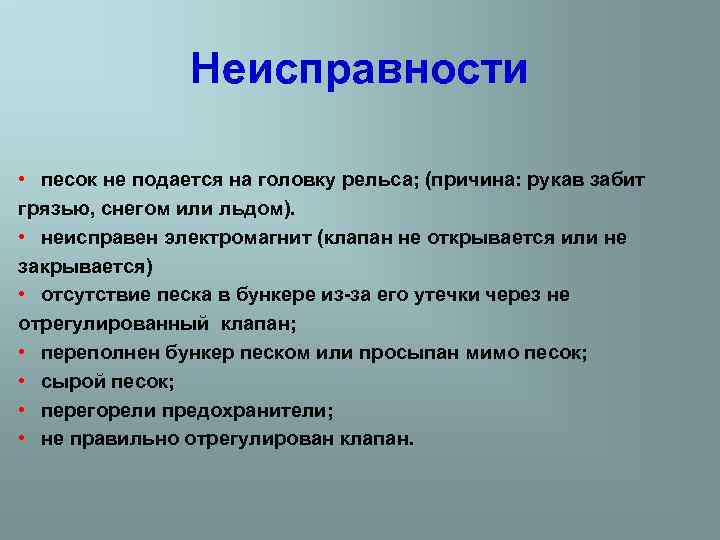 Неисправности

• песок не подается на головку рельса; (причина: рукав забит грязью, снегом или льдом).
• неисправен электромагнит (клапан не открывается или не закрывается)
• отсутствие песка в бункере из-за его утечки через не отрегулированный клапан;
• переполнен бункер песком или просыпан мимо песок;
• сырой песок;
• перегорели предохранители;
• не правильно отрегулирован клапан.